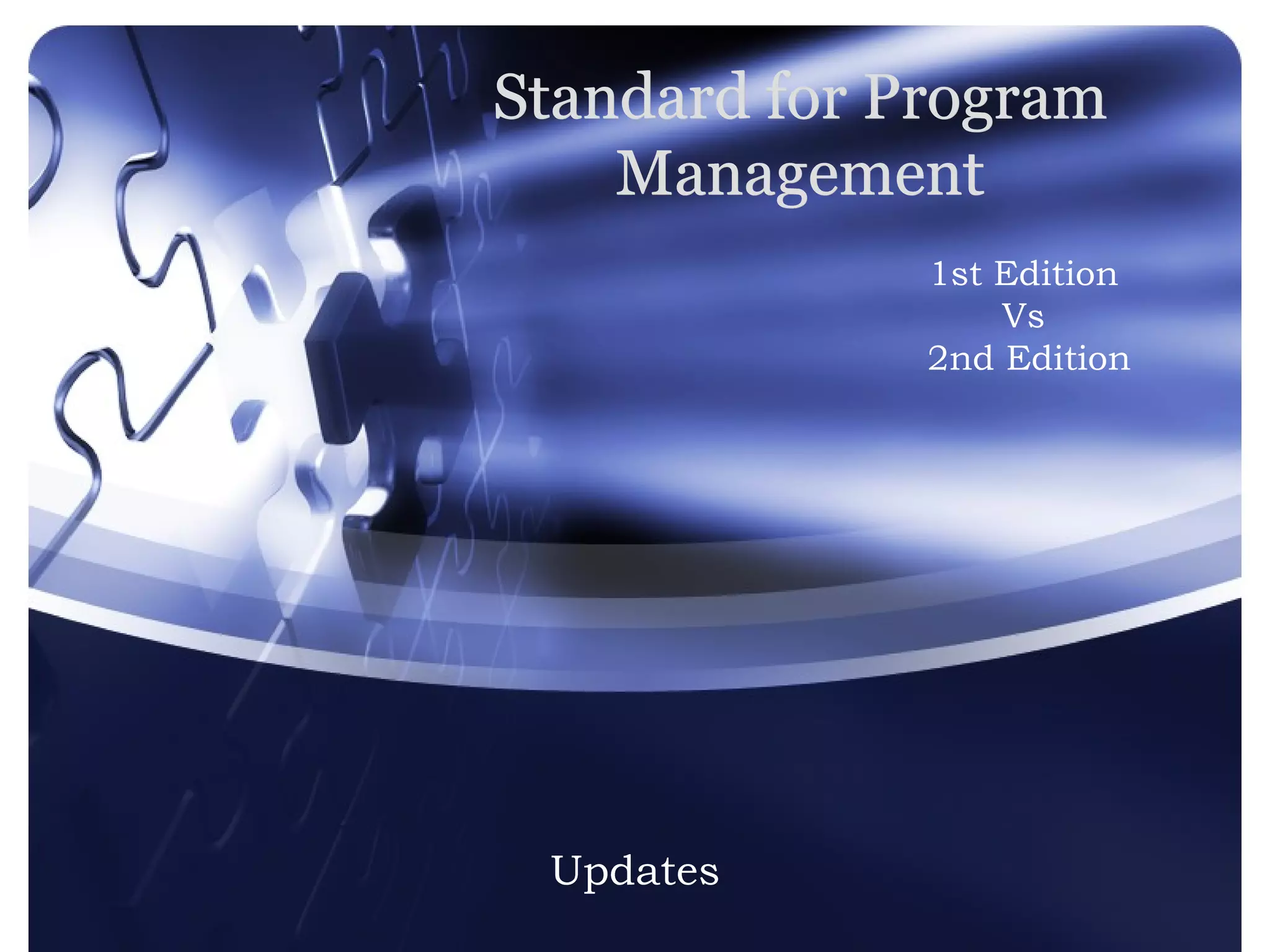 Standard for Program Management

1st Edition
Vs
2nd Edition

Updates